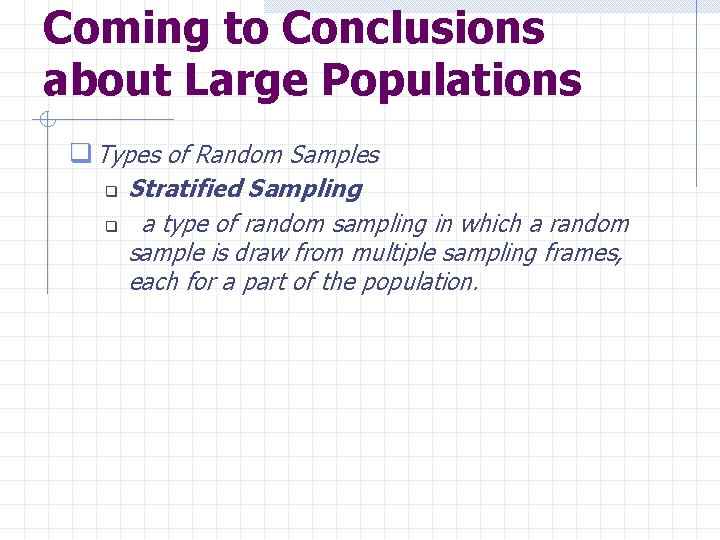 Coming to Conclusions about Large Populations

Types of Random Samples

Stratified Sampling

a type of random sampling in which a random sample is draw from multiple sampling frames, each for a part of the population.